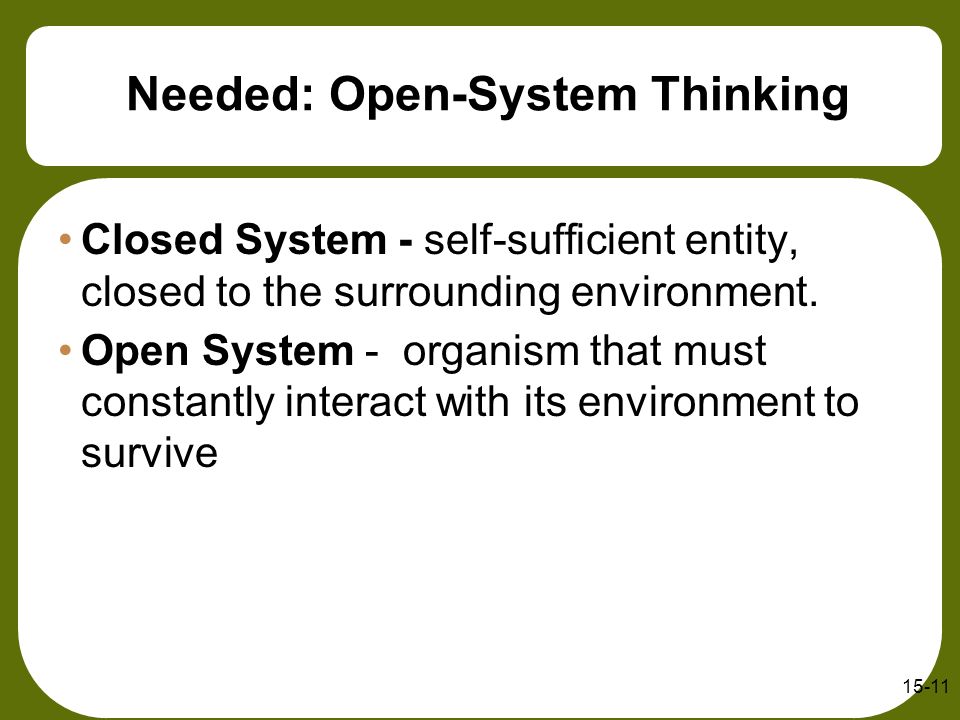 Needed: Open-System Thinking

• Closed System - self-sufficient entity, closed to the surrounding environment.

• Open System - organism that must constantly interact with its environment to survive

15-11